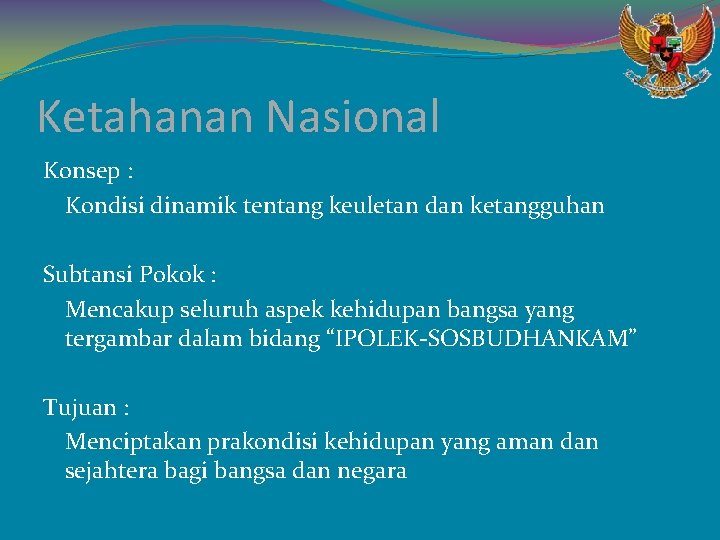 Ketahanan Nasional

Konsep :

Kondisi dinamik tentang keuletan dan ketangguhan

Subtansi Pokok :

Mencakup seluruh aspek kehidupan bangsa yang tergambar dalam bidang “IPOLEK-SOSBUDHANKAM”

Tujuan :

Menciptakan prakondisi kehidupan yang aman dan sejahtera bagi bangsa dan negara